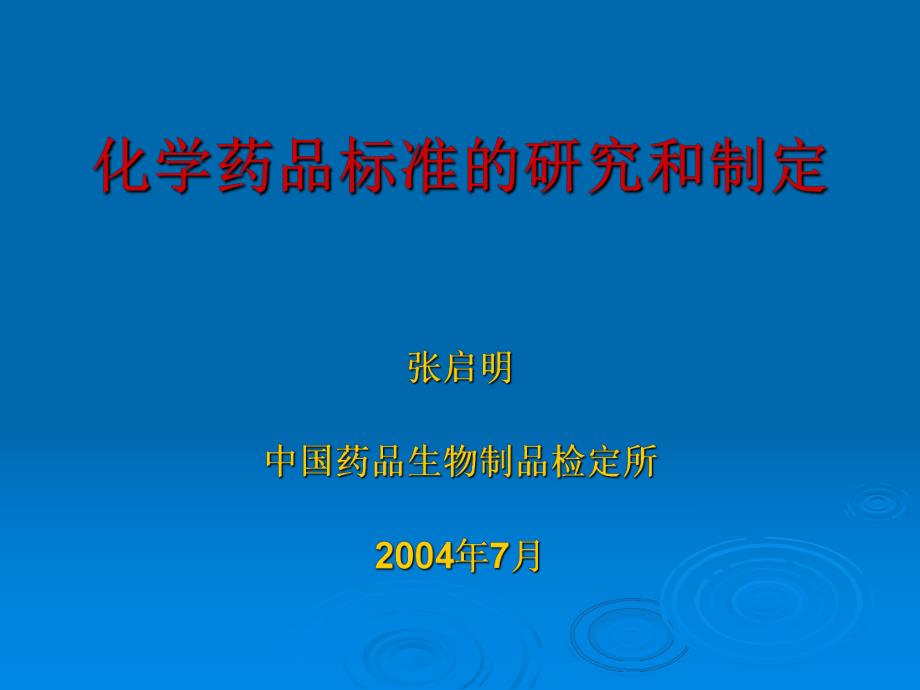 化学药品标准的研究和制定

张启明

中国药品生物制品检定所

2004年7月